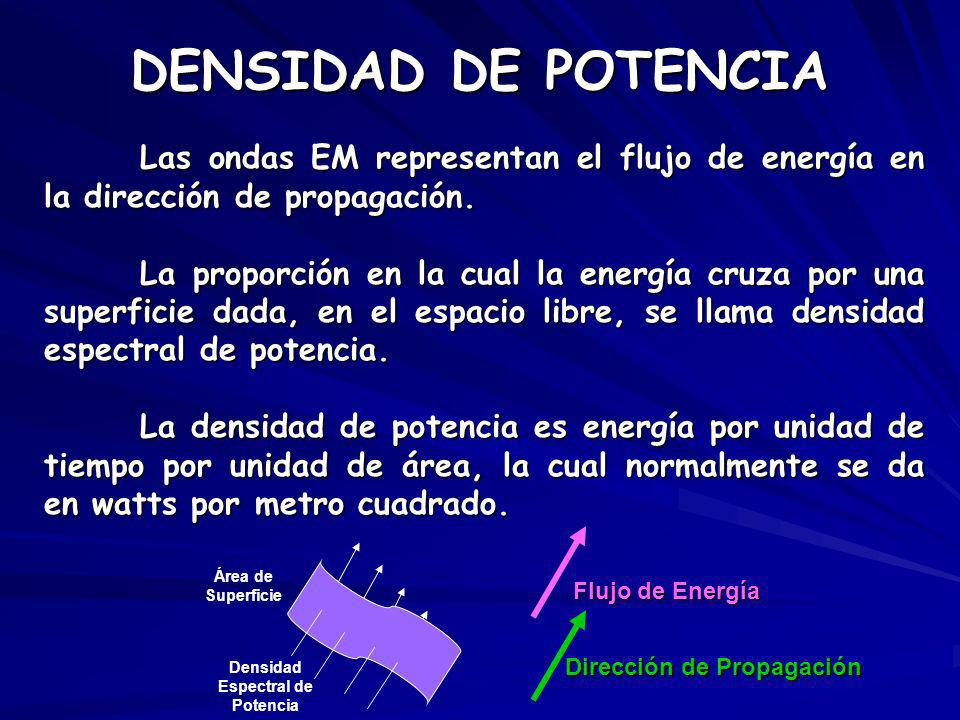 DENSIDAD DE POTENCIA

Las ondas EM representan el flujo de energía en la dirección de propagación.

La proporción en la cual la energía cruza por una superficie dada, en el espacio libre, se llama densidad espectral de potencia.

La densidad de potencia es energía por unidad de tiempo por unidad de área, la cual normalmente se da en watts por metro cuadrado.

Área de Superficie

Densidad Espectral de Potencia

Flujo de Energía

Dirección de Propagación